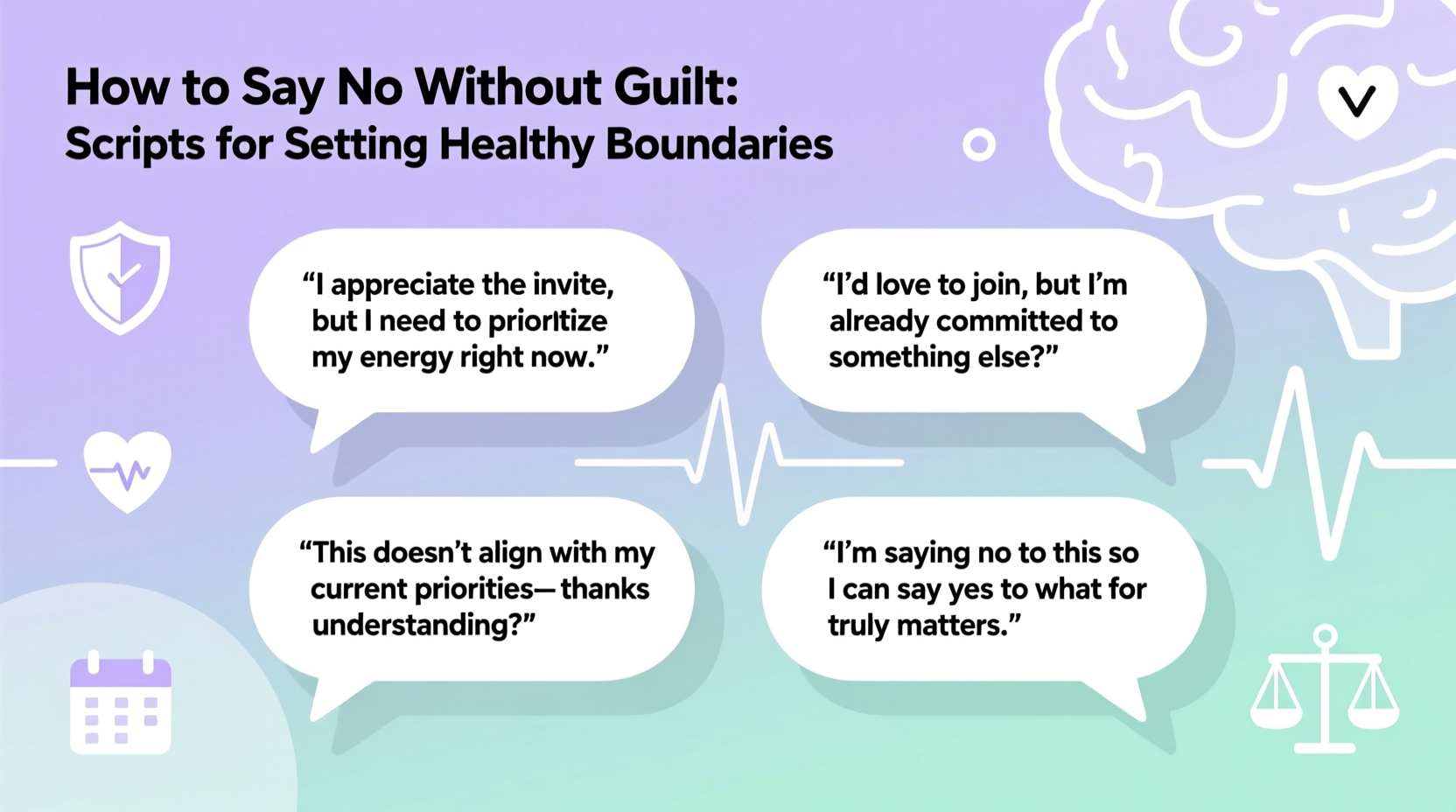 How to Say No Without Guilt:
Scripts for Setting Healthy Boundaries

“I appreciate the invite, but I need to prioritize my energy right now.”

“I’d love to join, but I’m already committed to something else?”

“This doesn’t align with my current priorities— thanks understanding?”

“I’m saying no to this so I can say yes to what for truly matters.”